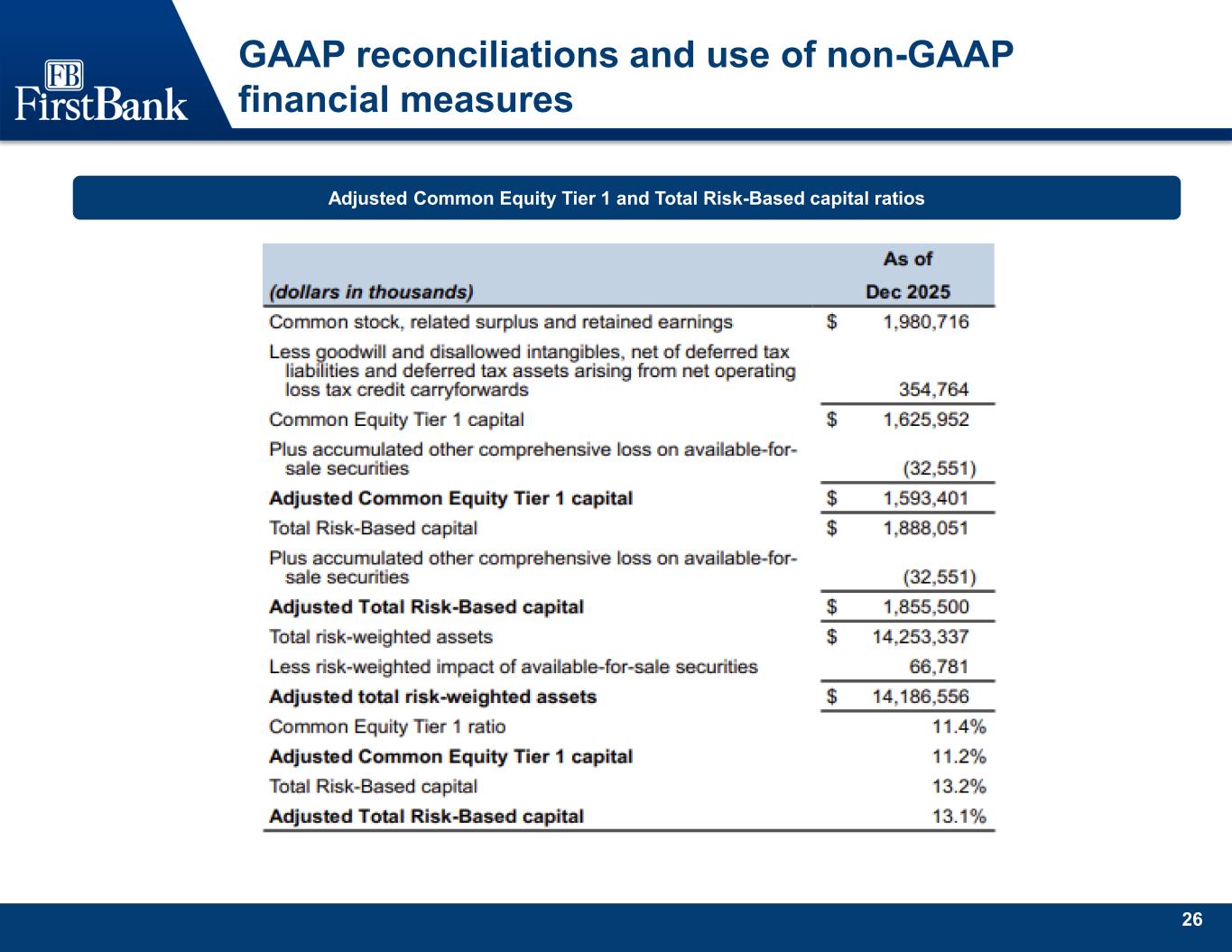 FB FirstBank

GAAP reconciliations and use of non-GAAP financial measures

Adjusted Common Equity Tier 1 and Total Risk-Based capital ratios

| (dollars in thousands) | As of Dec 2025 |
|---|---|
| Common stock, related surplus and retained earnings | $ 1,980,716 |
| Less goodwill and disallowed intangibles, net of deferred tax liabilities and deferred tax assets arising from net operating loss tax credit carryforwards | 354,764 |
| Common Equity Tier 1 capital | $ 1,625,952 |
| Plus accumulated other comprehensive loss on available-for-sale securities | (32,551) |
| **Adjusted Common Equity Tier 1 capital** | $ 1,593,401 |
| Total Risk-Based capital | $ 1,888,051 |
| Plus accumulated other comprehensive loss on available-for-sale securities | (32,551) |
| **Adjusted Total Risk-Based capital** | $ 1,855,500 |
| Total risk-weighted assets | $ 14,253,337 |
| Less risk-weighted impact of available-for-sale securities | 66,781 |
| **Adjusted total risk-weighted assets** | $ 14,186,556 |
| Common Equity Tier 1 ratio | 11.4% |
| **Adjusted Common Equity Tier 1 capital** | 11.2% |
| Total Risk-Based capital | 13.2% |
| **Adjusted Total Risk-Based capital** | 13.1% |

26